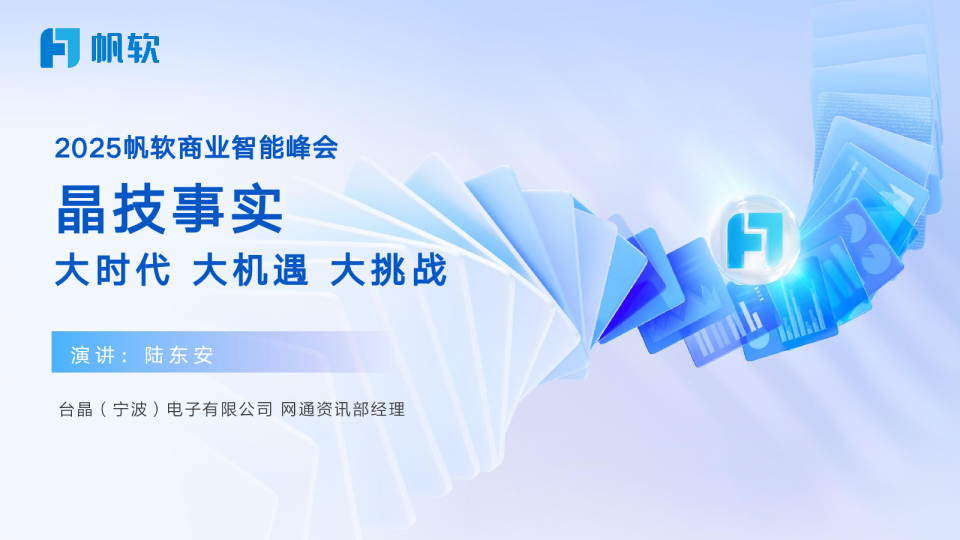 帆软

2025帆软商业智能峰会

晶技事实

大时代 大机遇 大挑战

演讲：陆东安

台晶（宁波）电子有限公司 网通资讯部经理